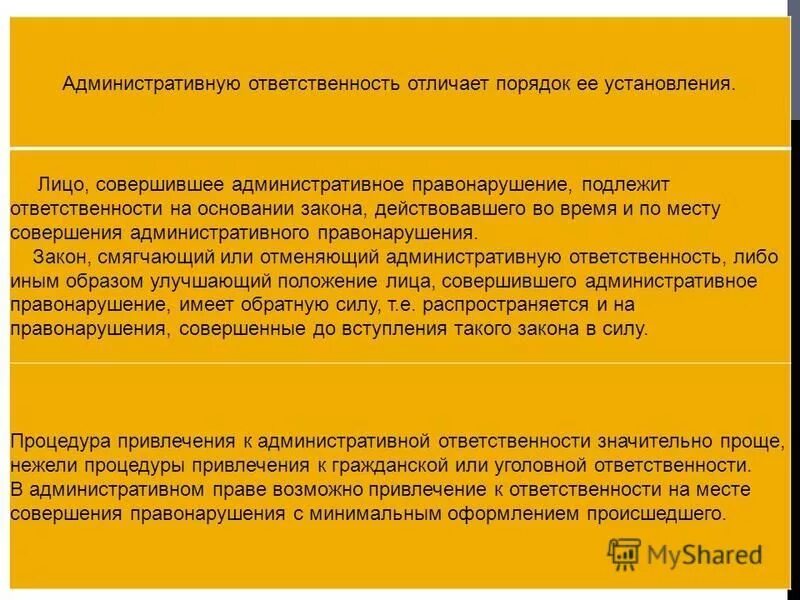 Административную ответственность отличает порядок ее установления.

Лицо, совершившее административное правонарушение, подлежит ответственности на основании закона, действовавшего во время и по месту совершения административного правонарушения.
Закон, смягчающий или отменяющий административную ответственность, либо иным образом улучшающий положение лица, совершившего административное правонарушение, имеет обратную силу, т.е. распространяется и на правонарушения, совершенные до вступления такого закона в силу.

Процедура привлечения к административной ответственности значительно проще, нежели процедуры привлечения к гражданской или уголовной ответственности.
В административном праве возможно привлечение к ответственности на месте совершения правонарушения с минимальным оформлением происшедшего.

MyShared